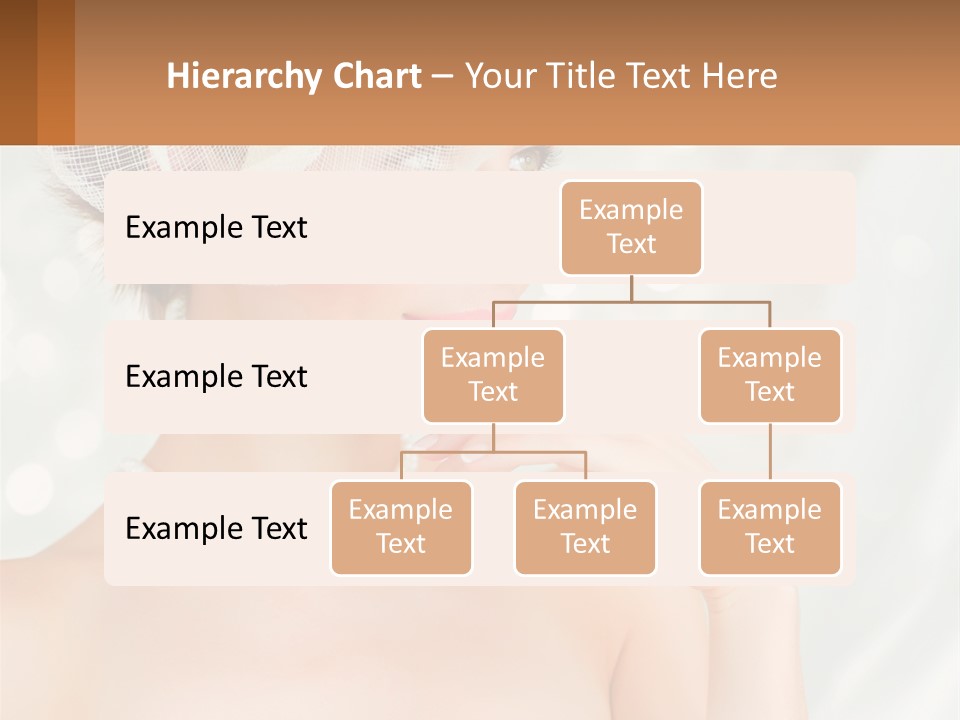 Hierarchy Chart – Your Title Text Here

Example Text

Example Text

Example Text

Example Text

Example Text

Example Text

Example Text

Example Text

Example Text